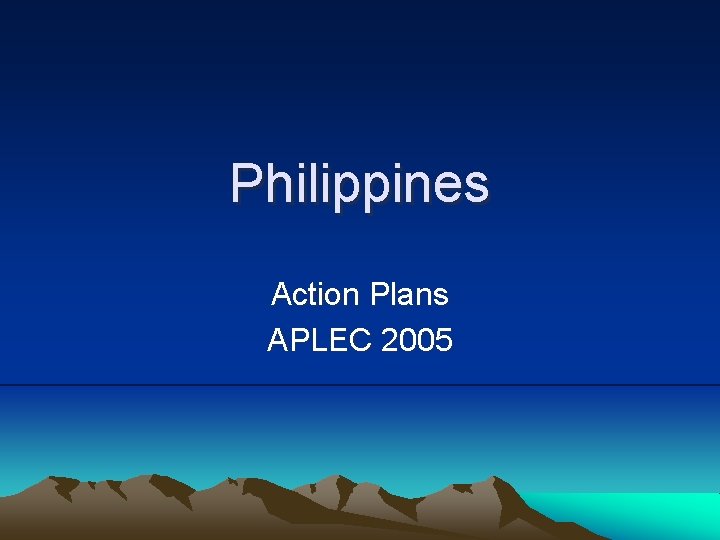 Philippines

Action Plans
APLEC 2005